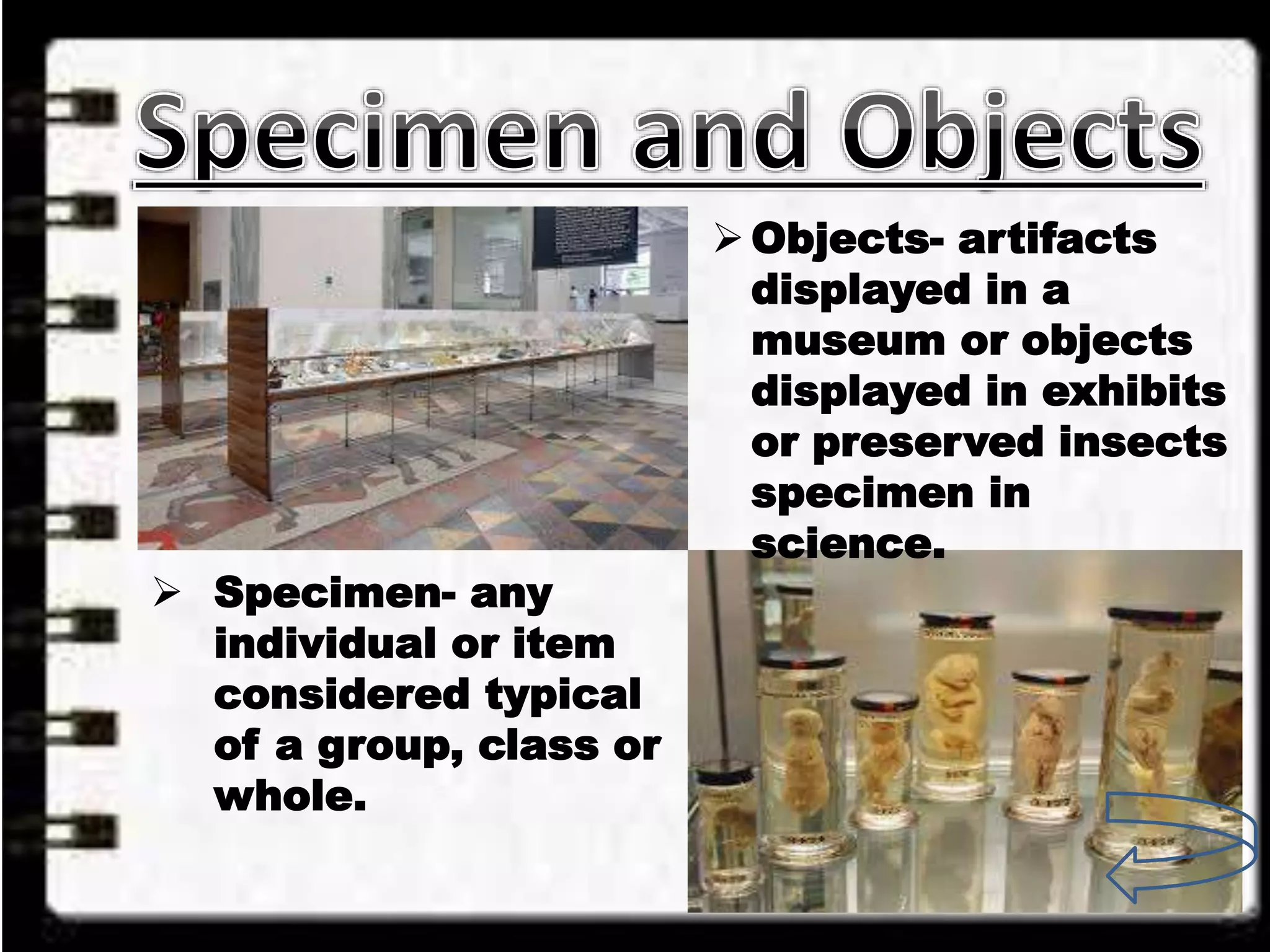 Specimen and Objects

➢ Objects- artifacts displayed in a museum or objects displayed in exhibits or preserved insects specimen in science.

➢ Specimen- any individual or item considered typical of a group, class or whole.